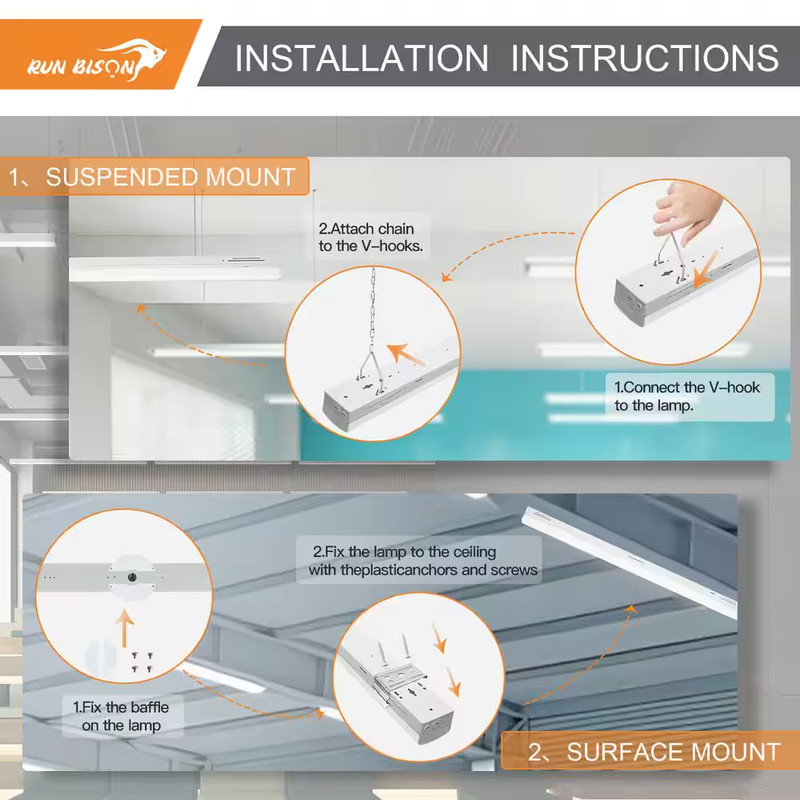 RUN BISON

INSTALLATION INSTRUCTIONS

1、SUSPENDED MOUNT

2.Attach chain to the V-hooks.

1.Connect the V-hook to the lamp.

2.Fix the lamp to the ceiling with theplasticanchors and screws

1.Fix the baffle on the lamp

2、SURFACE MOUNT